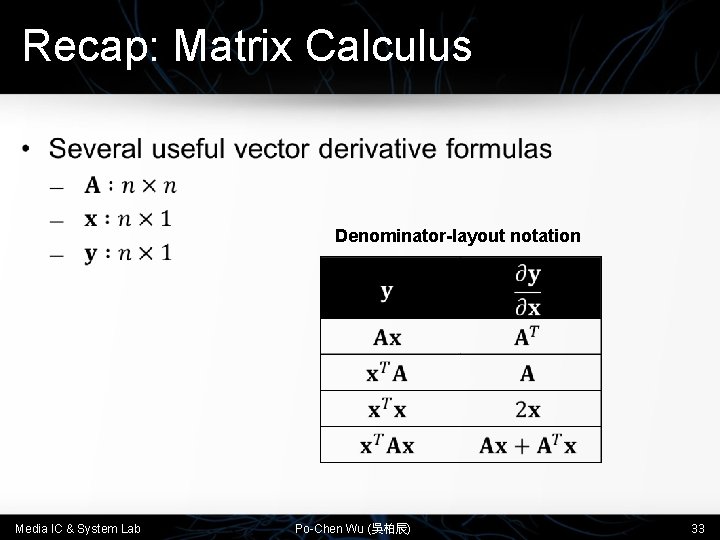 Recap: Matrix Calculus

• Several useful vector derivative formulas
– $\mathbf{A} : n \times n$
– $\mathbf{x} : n \times 1$
– $\mathbf{y} : n \times 1$

Denominator-layout notation

| $\mathbf{y}$ | $\frac{\partial \mathbf{y}}{\partial \mathbf{x}}$ |
|---|---|
| $\mathbf{Ax}$ | $\mathbf{A}^T$ |
| $\mathbf{x}^T\mathbf{A}$ | $\mathbf{A}$ |
| $\mathbf{x}^T\mathbf{x}$ | $2\mathbf{x}$ |
| $\mathbf{x}^T\mathbf{Ax}$ | $\mathbf{Ax} + \mathbf{A}^T\mathbf{x}$ |

Media IC & System Lab
Po-Chen Wu (吳柏辰)
33